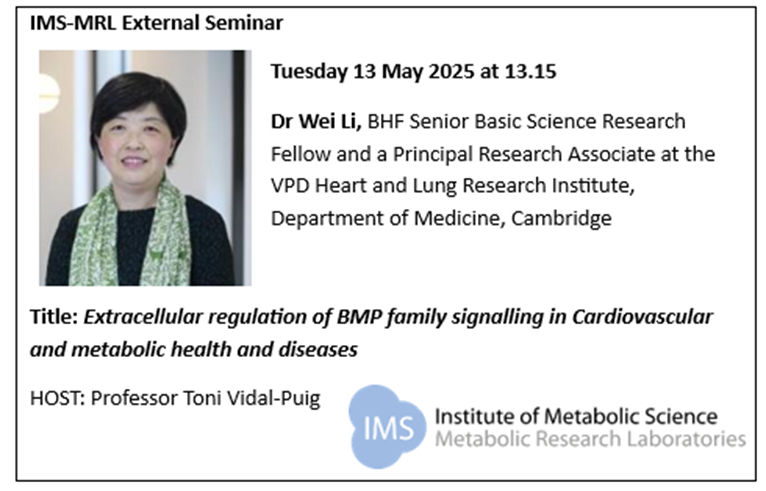 IMS-MRL External Seminar

Tuesday 13 May 2025 at 13.15

Dr Wei Li, BHF Senior Basic Science Research Fellow and a Principal Research Associate at the VPD Heart and Lung Research Institute, Department of Medicine, Cambridge

Title: Extracellular regulation of BMP family signalling in Cardiovascular and metabolic health and diseases

HOST: Professor Toni Vidal-Puig

IMS Institute of Metabolic Science
Metabolic Research Laboratories